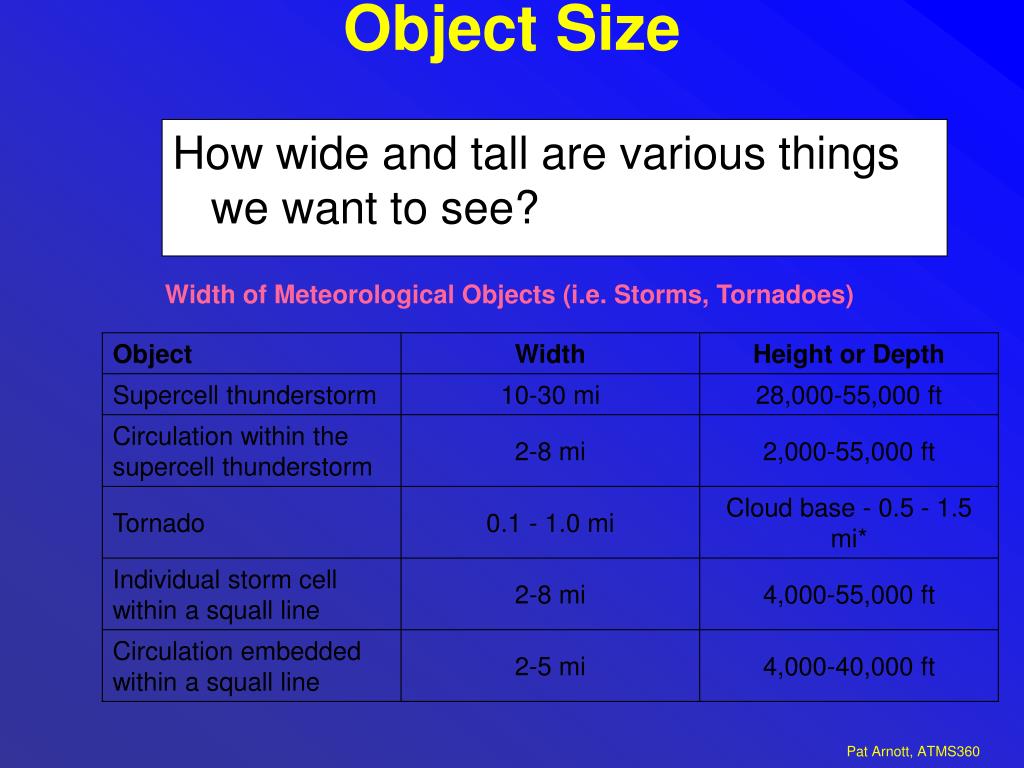 Object Size

How wide and tall are various things we want to see?

Width of Meteorological Objects (i.e. Storms, Tornadoes)

| Object | Width | Height or Depth |
|---|---|---|
| Supercell thunderstorm | 10-30 mi | 28,000-55,000 ft |
| Circulation within the supercell thunderstorm | 2-8 mi | 2,000-55,000 ft |
| Tornado | 0.1 - 1.0 mi | Cloud base - 0.5 - 1.5 mi* |
| Individual storm cell within a squall line | 2-8 mi | 4,000-55,000 ft |
| Circulation embedded within a squall line | 2-5 mi | 4,000-40,000 ft |

Pat Arnott, ATMS360